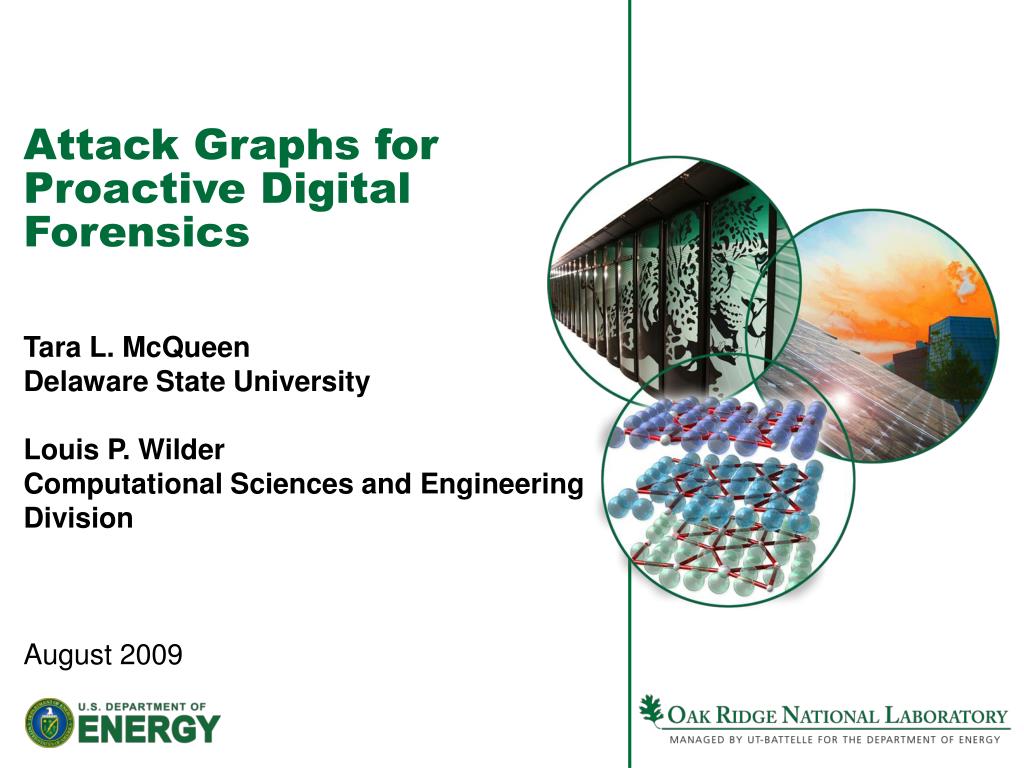 Attack Graphs for Proactive Digital Forensics

Tara L. McQueen
Delaware State University

Louis P. Wilder
Computational Sciences and Engineering Division

August 2009

U.S. DEPARTMENT OF ENERGY

OAK RIDGE NATIONAL LABORATORY
MANAGED BY UT-BATTELLE FOR THE DEPARTMENT OF ENERGY